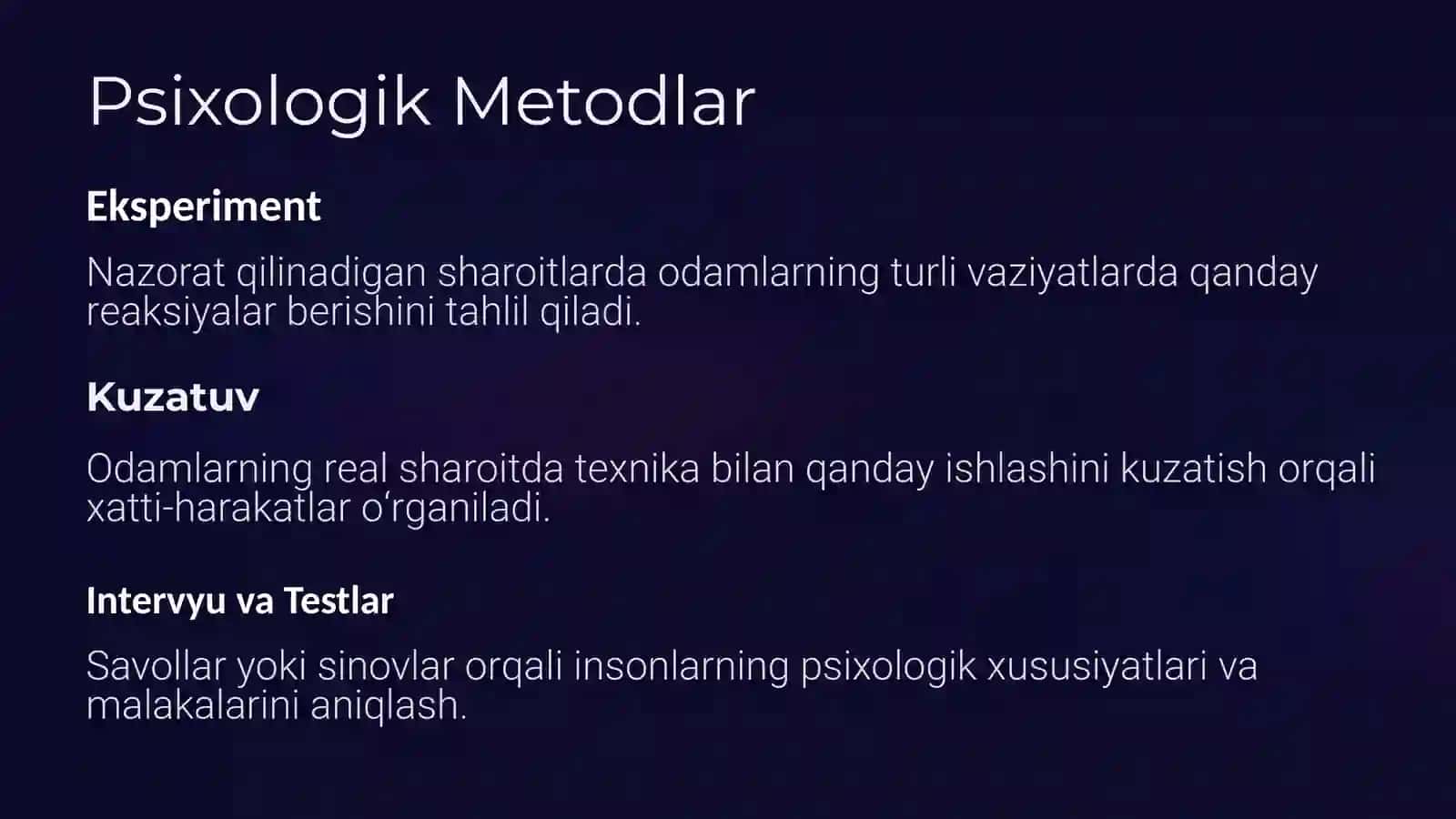 Psixologik Metodlar

Eksperiment

Nazorat qilinadigan sharoitlarda odamlarning turli vaziyatlarda qanday reaksiyalar berishini tahlil qiladi.

Kuzatuv

Odamlarning real sharoitda texnika bilan qanday ishlashini kuzatish orqali xatti-harakatlar o‘rganiladi.

Intervyu va Testlar

Savollar yoki sinovlar orqali insonlarning psixologik xususiyatlari va malakalarini aniqlash.